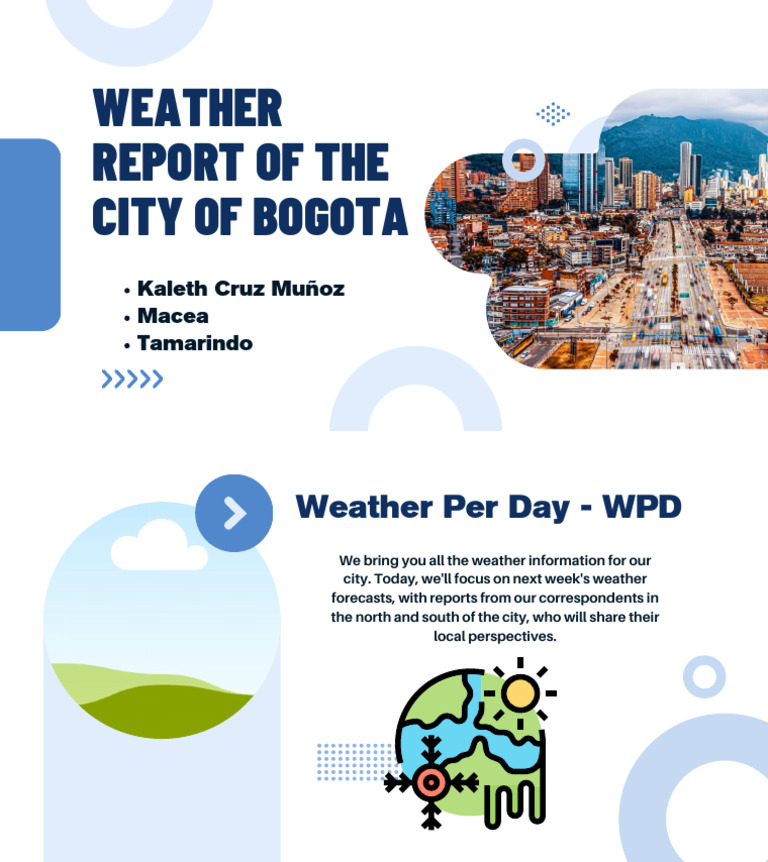 WEATHER REPORT OF THE CITY OF BOGOTA

• Kaleth Cruz Muñoz
• Macea
• Tamarindo

Weather Per Day - WPD

We bring you all the weather information for our city. Today, we'll focus on next week's weather forecasts, with reports from our correspondents in the north and south of the city, who will share their local perspectives.